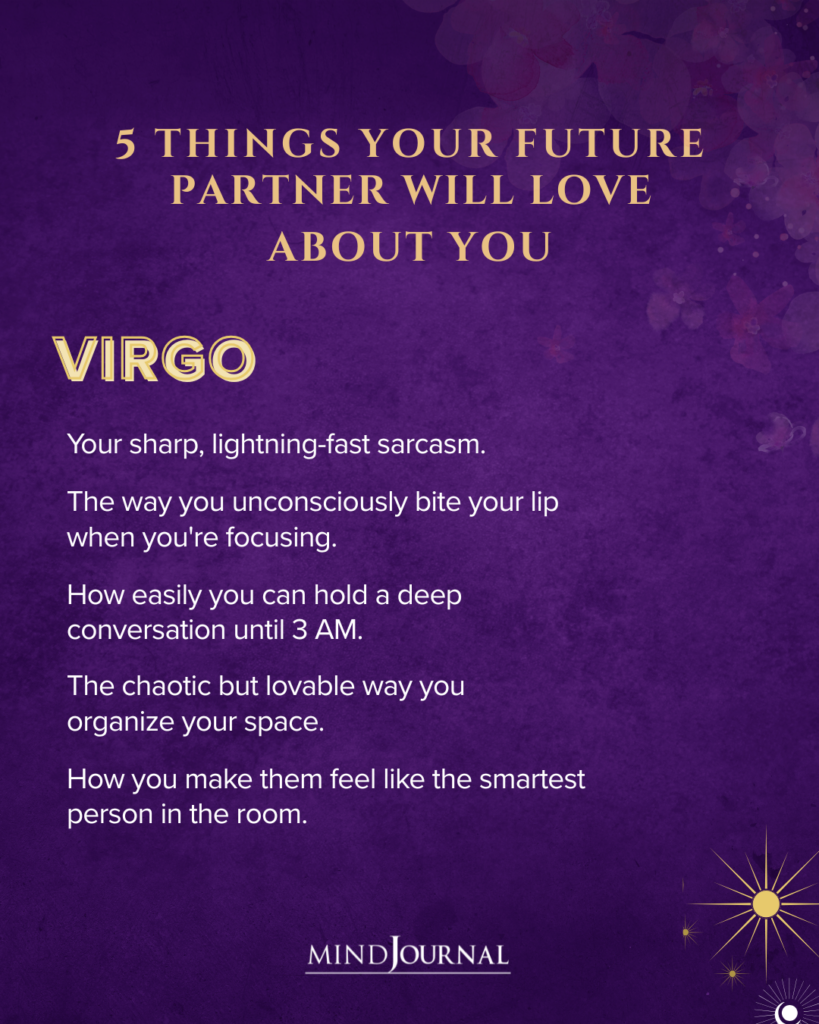 5 THINGS YOUR FUTURE PARTNER WILL LOVE ABOUT YOU

VIRGO

Your sharp, lightning-fast sarcasm.

The way you unconsciously bite your lip when you're focusing.

How easily you can hold a deep conversation until 3 AM.

The chaotic but lovable way you organize your space.

How you make them feel like the smartest person in the room.

MINDJOURNAL